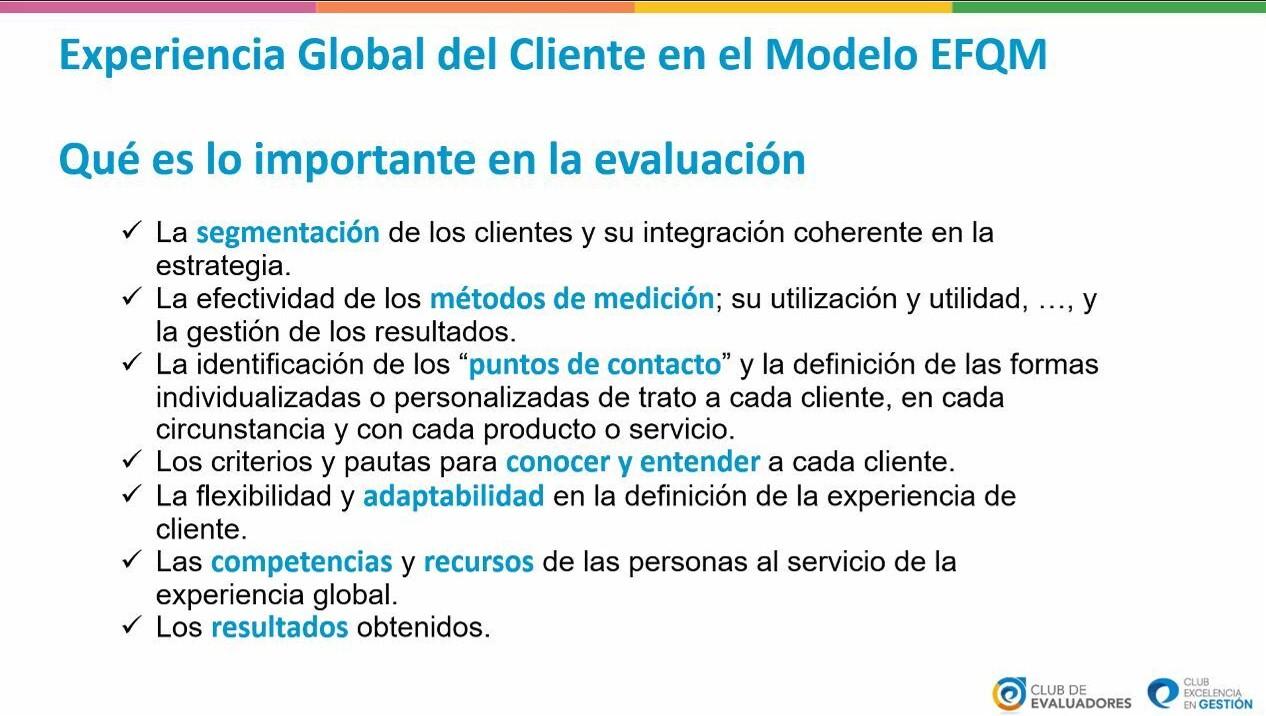 Experiencia Global del Cliente en el Modelo EFQM

Qué es lo importante en la evaluación

✓ La segmentación de los clientes y su integración coherente en la estrategia.
✓ La efectividad de los métodos de medición; su utilización y utilidad, …, y la gestión de los resultados.
✓ La identificación de los “puntos de contacto” y la definición de las formas individualizadas o personalizadas de trato a cada cliente, en cada circunstancia y con cada producto o servicio.
✓ Los criterios y pautas para conocer y entender a cada cliente.
✓ La flexibilidad y adaptabilidad en la definición de la experiencia de cliente.
✓ Las competencias y recursos de las personas al servicio de la experiencia global.
✓ Los resultados obtenidos.

CLUB DE EVALUADORES

CLUB EXCELENCIA EN GESTIÓN